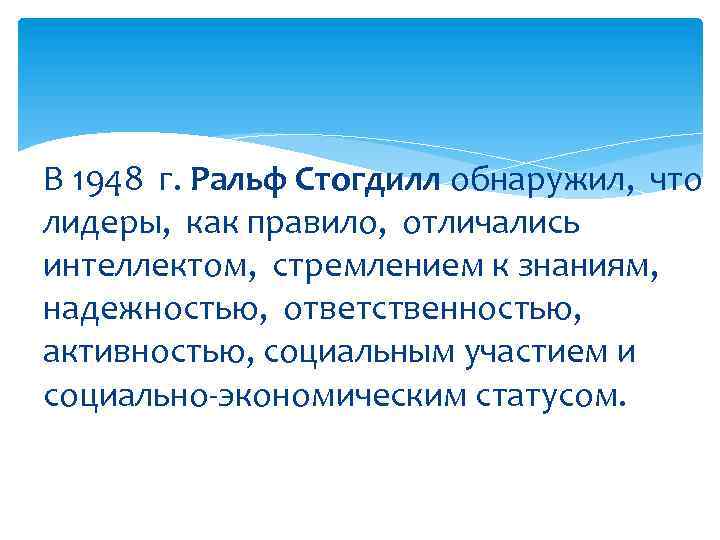 В 1948 г. Ральф Стогдилл обнаружил, что лидеры, как правило, отличались интеллектом, стремлением к знаниям, надежностью, ответственностью, активностью, социальным участием и социально-экономическим статусом.